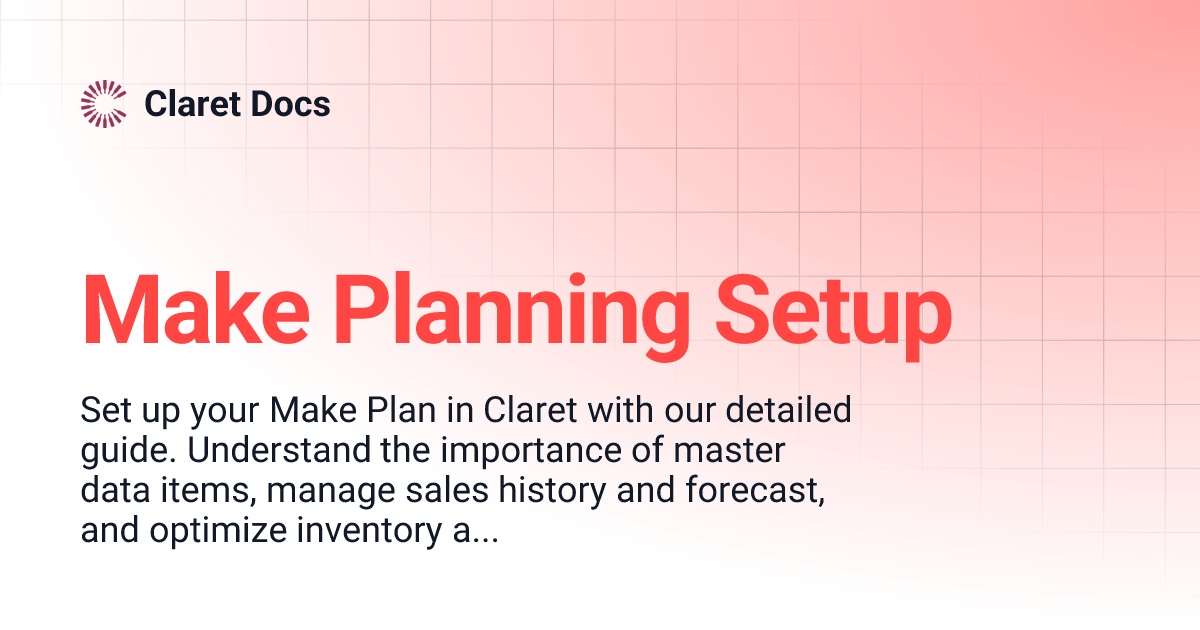 Claret Docs

Make Planning Setup

Set up your Make Plan in Claret with our detailed guide. Understand the importance of master data items, manage sales history and forecast, and optimize inventory a...